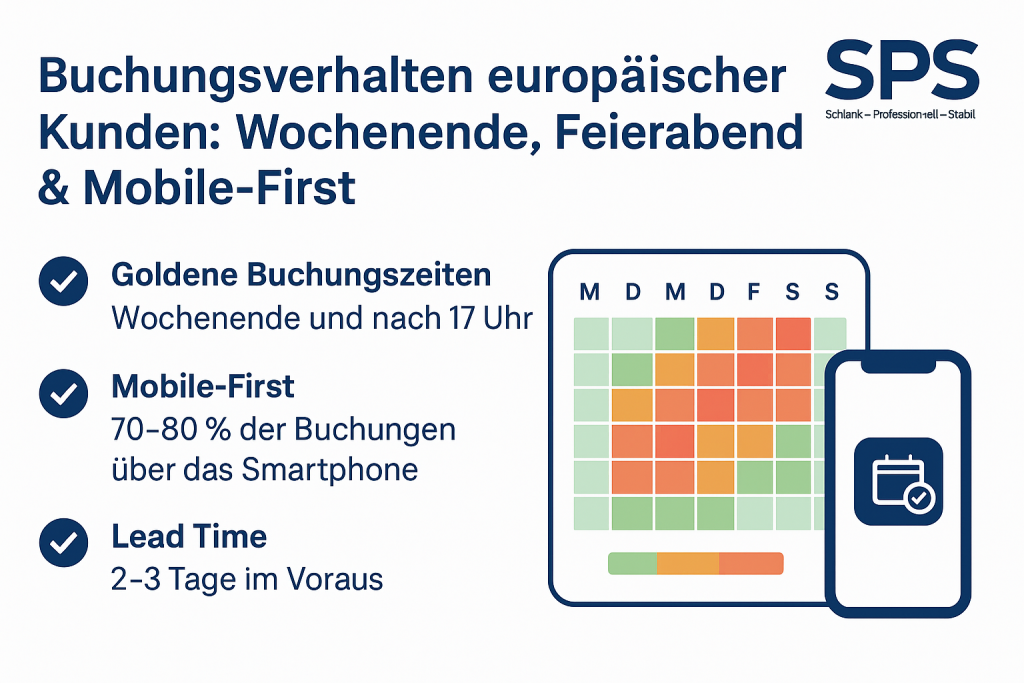 Buchungsverhalten europäischer Kunden: Wochenende, Feierabend & Mobile-First

SPS
Schlank – Professionell – Stabil

Goldene Buchungszeiten
Wochenende und nach 17 Uhr

Mobile-First
70–80 % der Buchungen über das Smartphone

Lead Time
2–3 Tage im Voraus

M D M D F S S